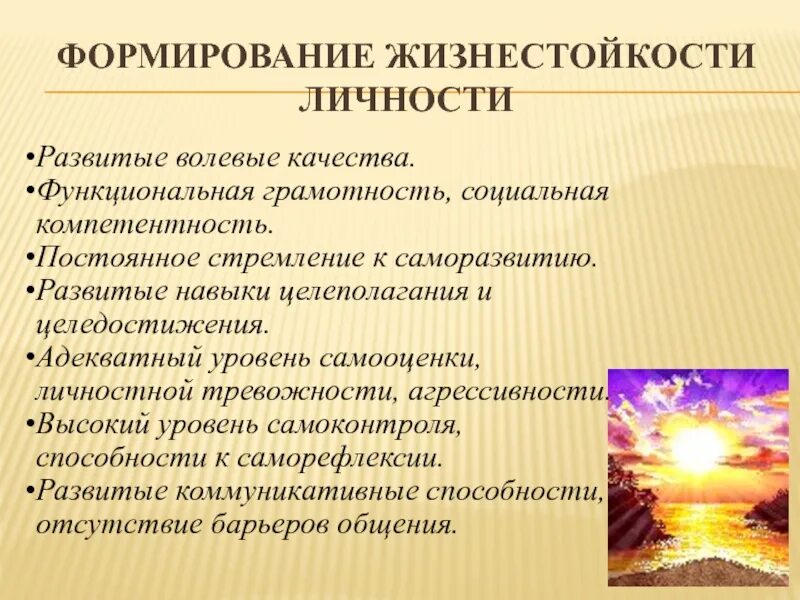 ФОРМИРОВАНИЕ ЖИЗНЕСТОЙКОСТИ ЛИЧНОСТИ

•Развитые волевые качества.
•Функциональная грамотность, социальная компетентность.
•Постоянное стремление к саморазвитию.
•Развитые навыки целеполагания и целедостижения.
•Адекватный уровень самооценки, личностной тревожности, агрессивности.
•Высокий уровень самоконтроля, способности к саморефлексии.
•Развитые коммуникативные способности, отсутствие барьеров общения.